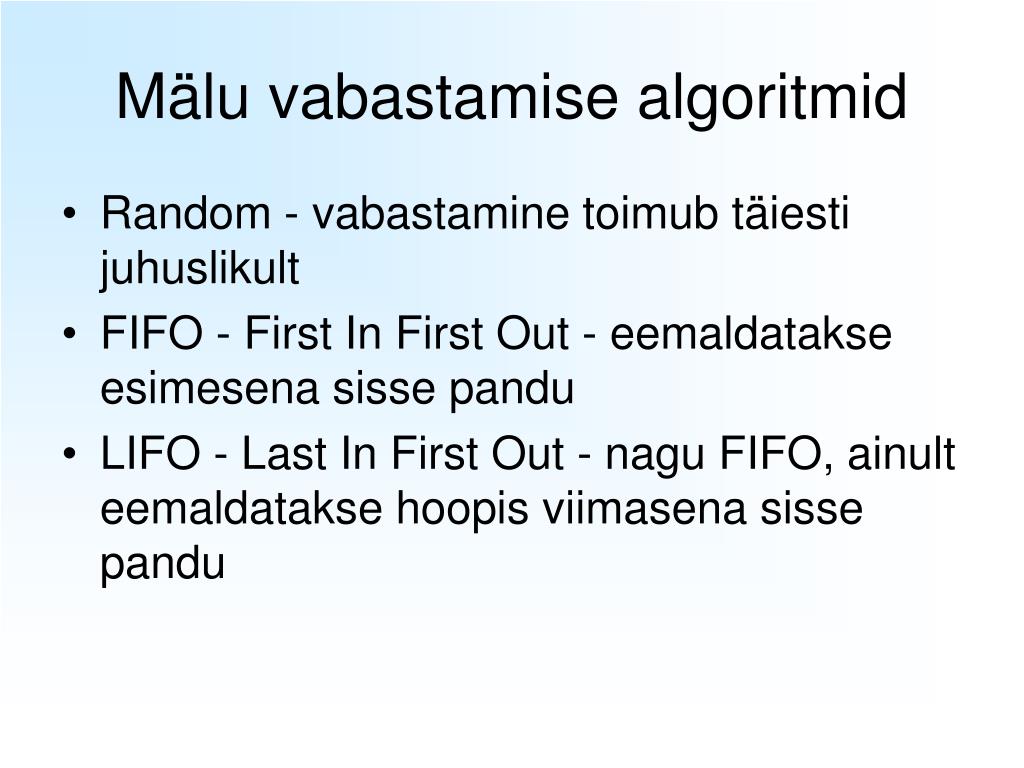 Mälu vabastamise algoritmid

• Random - vabastamine toimub täiesti juhuslikult
• FIFO - First In First Out - eemaldatakse esimesena sisse pandu
• LIFO - Last In First Out - nagu FIFO, ainult eemaldatakse hoopis viimasena sisse pandu